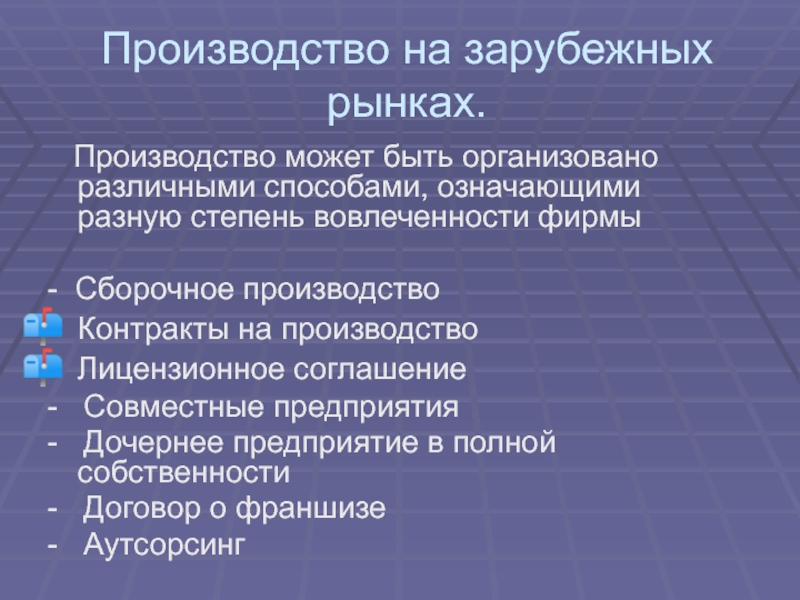 Производство на зарубежных рынках.

Производство может быть организовано различными способами, означающими разную степень вовлеченности фирмы

- Сборочное производство
Контракты на производство
Лицензионное соглашение
- Совместные предприятия
- Дочернее предприятие в полной собственности
- Договор о франшизе
- Аутсорсинг